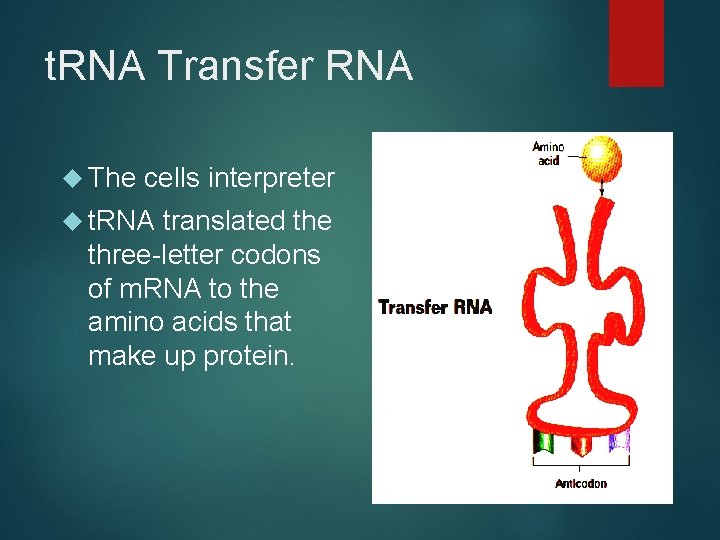 tRNA Transfer RNA

The cells interpreter

tRNA translated the three-letter codons of mRNA to the amino acids that make up protein.

Amino acid

Transfer RNA

Anticodon